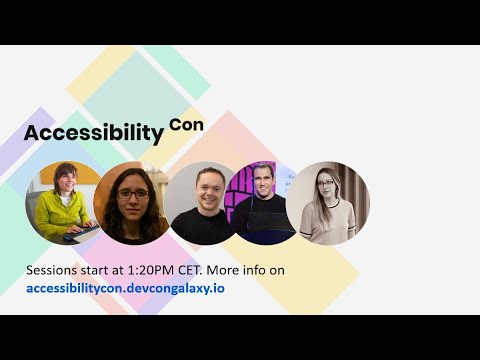 Accessibility Con

Sessions start at 1:20PM CET. More info on accessibilitycon.devcongalaxy.io